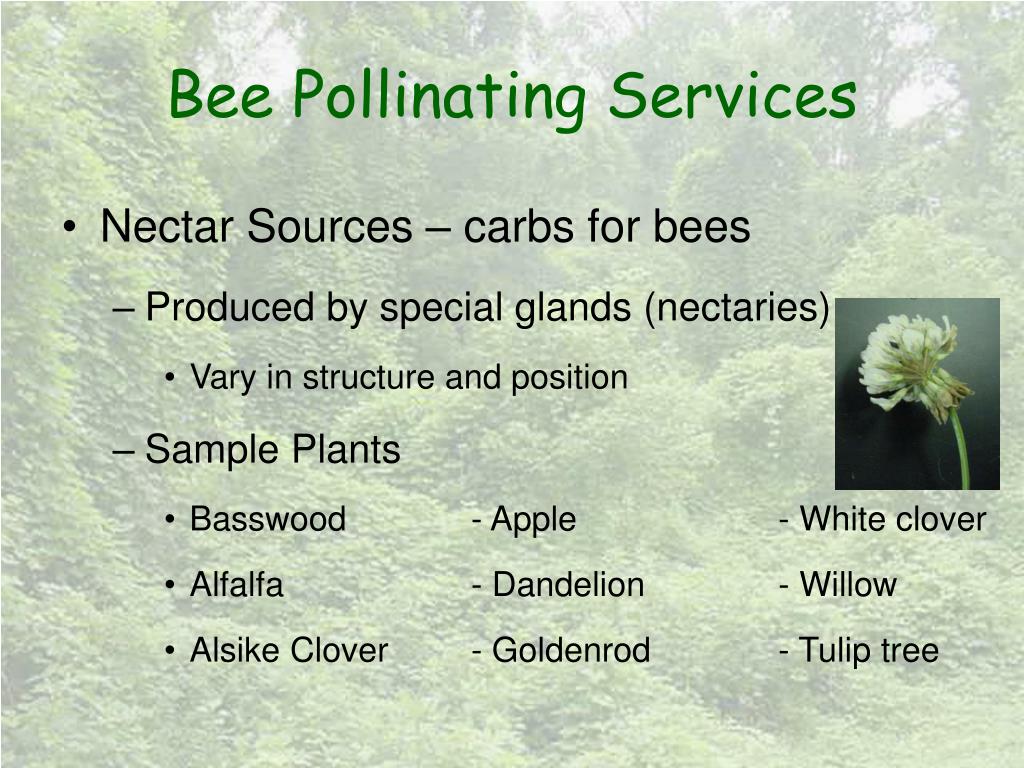 Bee Pollinating Services

• Nectar Sources – carbs for bees

– Produced by special glands (nectaries)

• Vary in structure and position

– Sample Plants

• Basswood - Apple - White clover

• Alfalfa - Dandelion - Willow

• Alsike Clover - Goldenrod - Tulip tree